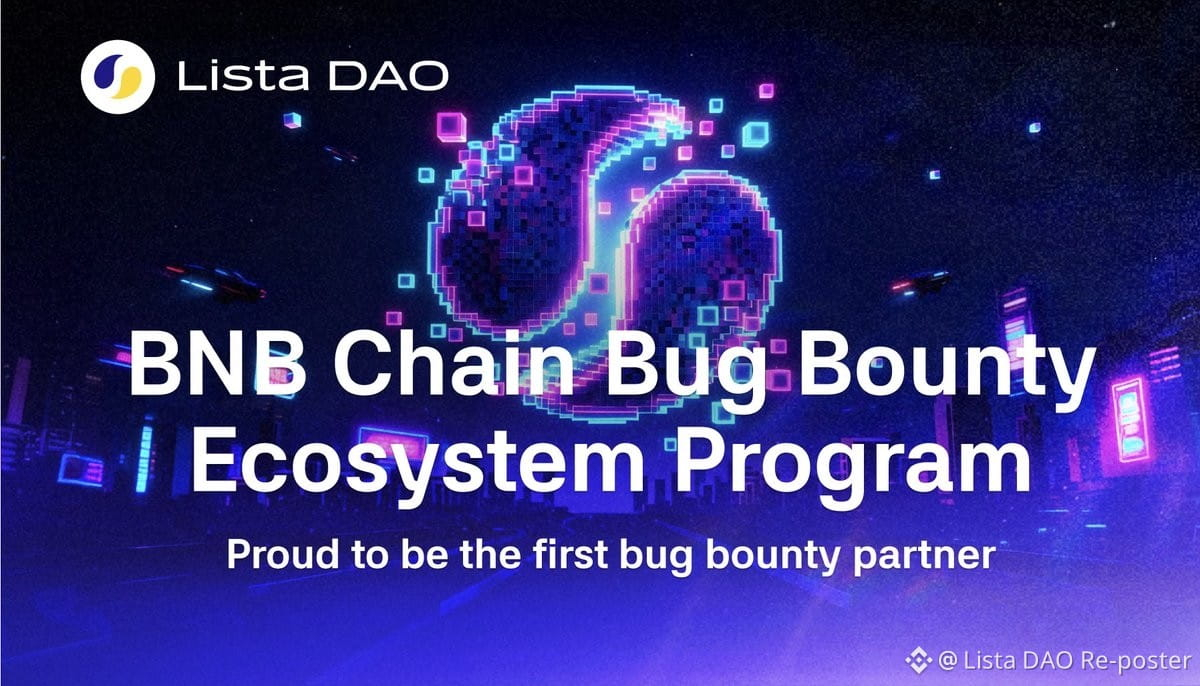 Lista DAO

BNB Chain Bug Bounty Ecosystem Program

Proud to be the first bug bounty partner

@ Lista DAO Re-poster